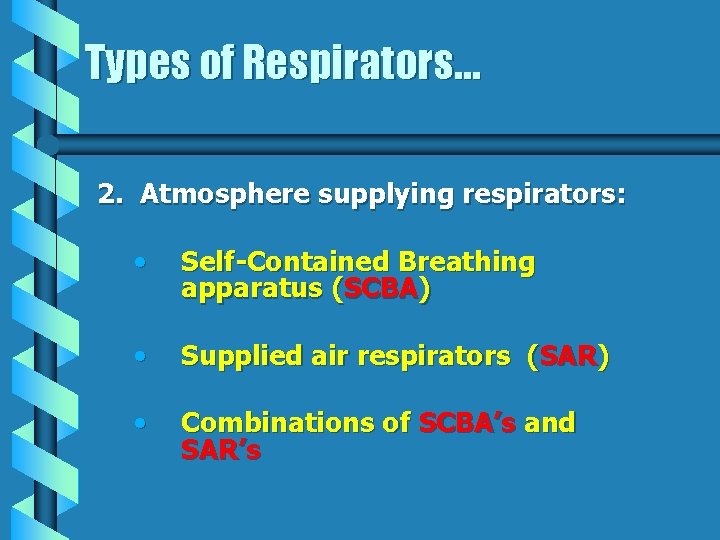 Types of Respirators...

2. Atmosphere supplying respirators:

• Self-Contained Breathing apparatus (SCBA)

• Supplied air respirators (SAR)

• Combinations of SCBA's and SAR's